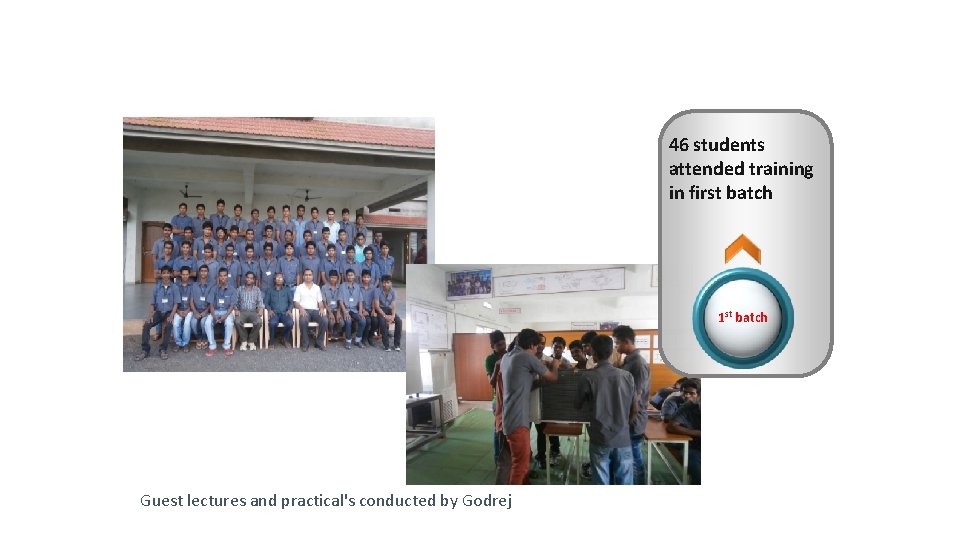 46 students attended training in first batch

1$^{st}$ batch

Guest lectures and practical's conducted by Godrej